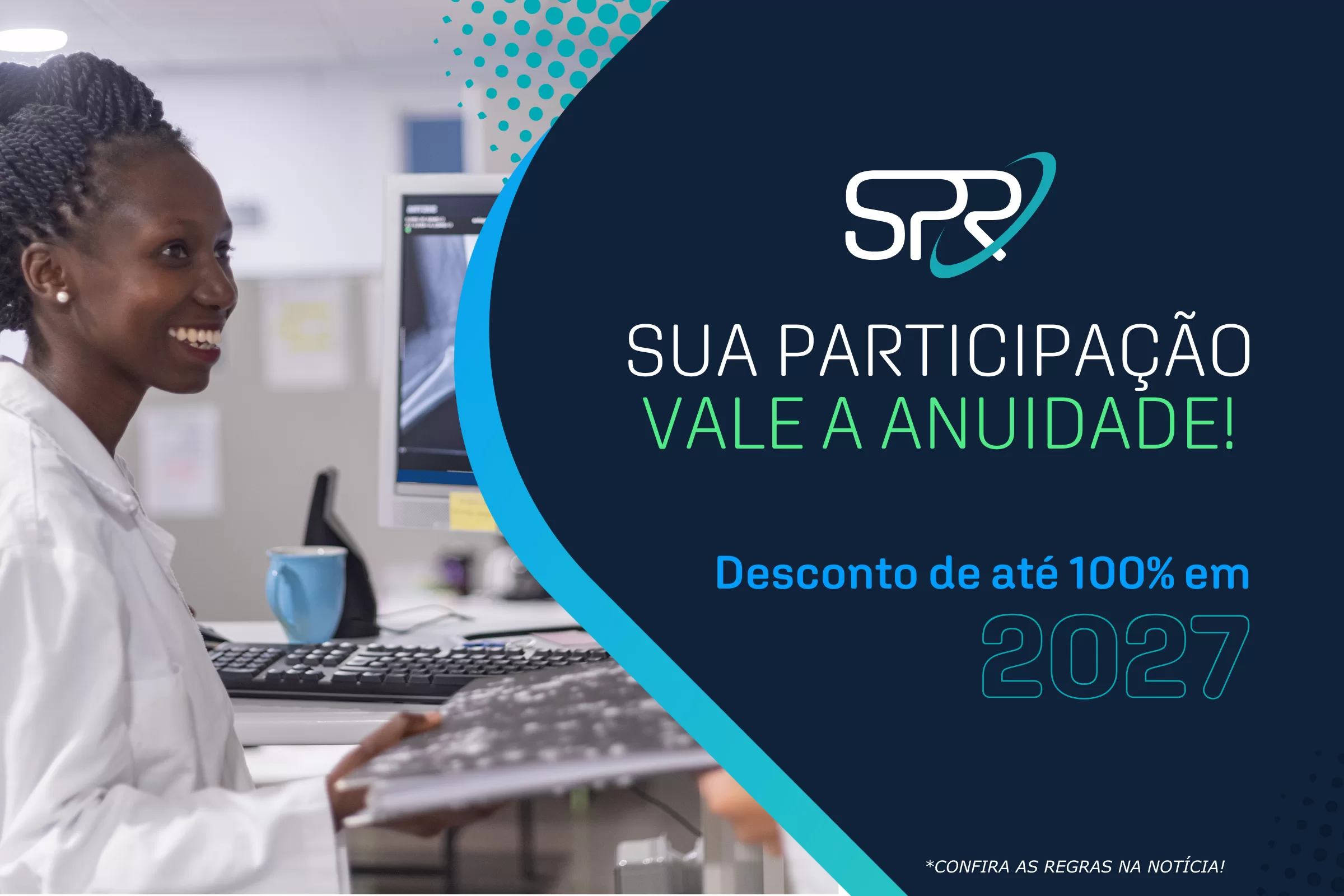 SPR

SUA PARTICIPAÇÃO
VALE A ANUIDADE!

Desconto de até 100% em
2027

*CONFIRA AS REGRAS NA NOTÍCIA!